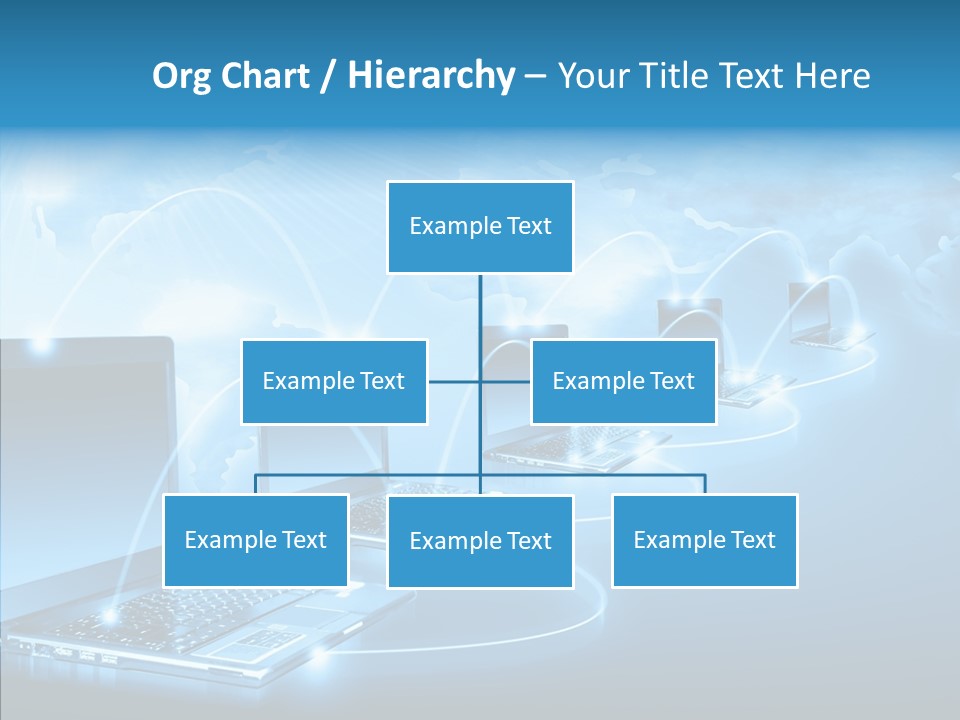 Org Chart / Hierarchy – Your Title Text Here

Example Text

Example Text

Example Text

Example Text

Example Text

Example Text